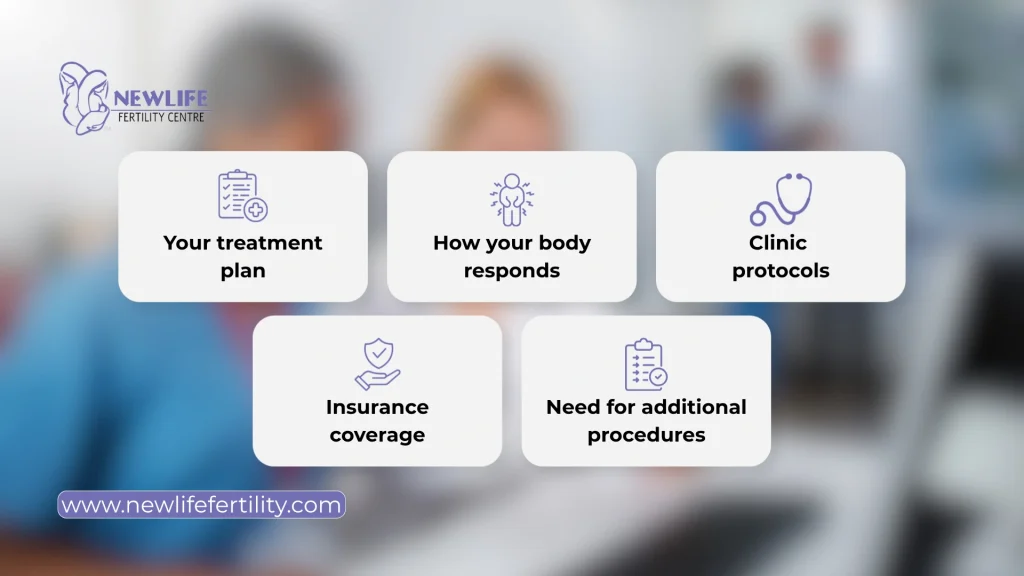 NEWLIFE
FERTILITY CENTRE

Your treatment plan

How your body responds

Clinic protocols

Insurance coverage

Need for additional procedures

www.newlifefertility.com